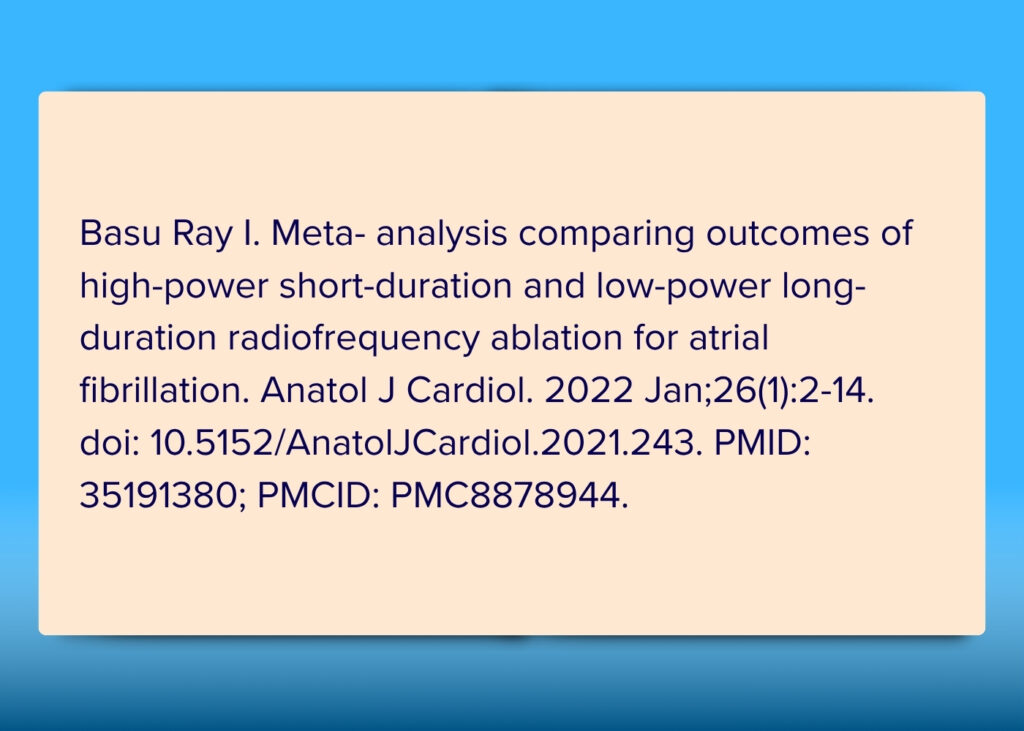 Basu Ray I. Meta- analysis comparing outcomes of high-power short-duration and low-power long-duration radiofrequency ablation for atrial fibrillation. Anatol J Cardiol. 2022 Jan;26(1):2-14. doi: 10.5152/AnatolJCardiol.2021.243. PMID: 35191380; PMCID: PMC8878944.